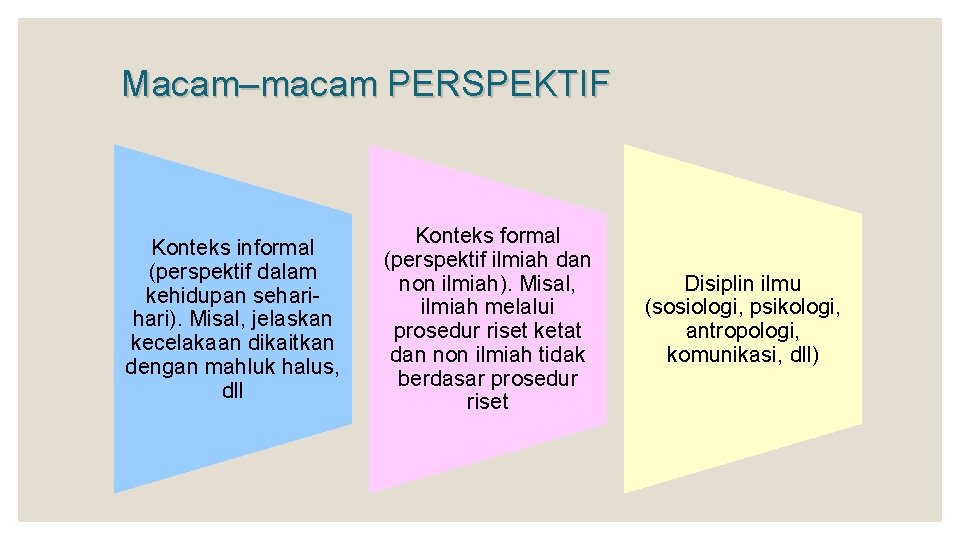 Macam–macam PERSPEKTIF

Konteks informal (perspektif dalam kehidupan sehari-hari). Misal, jelaskan kecelakaan dikaitkan dengan mahluk halus, dll

Konteks formal (perspektif ilmiah dan non ilmiah). Misal, ilmiah melalui prosedur riset ketat dan non ilmiah tidak berdasar prosedur riset

Disiplin ilmu (sosiologi, psikologi, antropologi, komunikasi, dll)